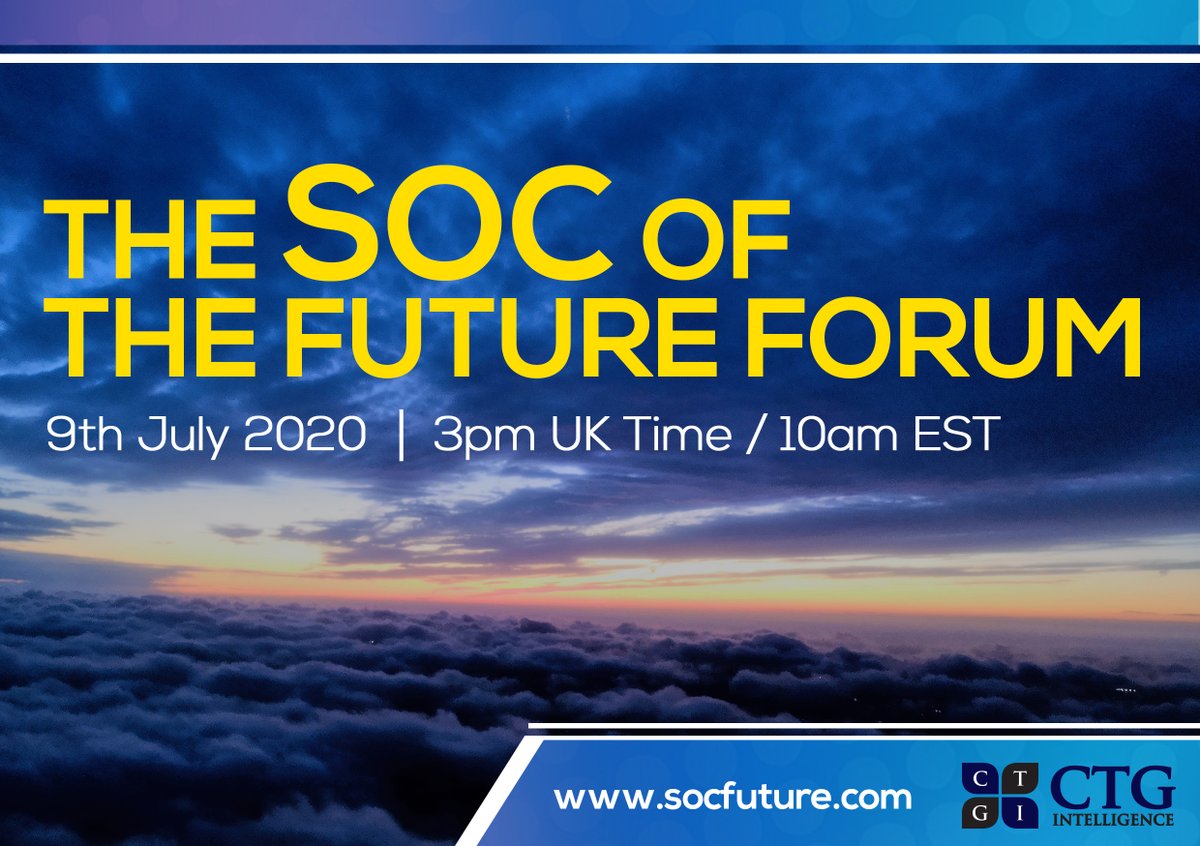 THE SOC OF THE FUTURE FORUM

9th July 2020 | 3pm UK Time / 10am EST

www.socfuture.com

C T
G I

CTG INTELLIGENCE